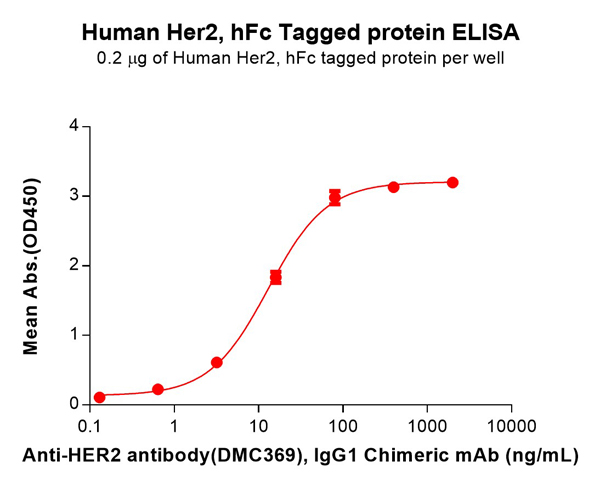 Human Her2, hFc Tagged protein ELISA
0.2 μg of Human Her2, hFc tagged protein per well

Mean Abs.(OD450)

4
3
2
1
0

0.1 1 10 100 1000 10000

Anti-HER2 antibody(DMC369), IgG1 Chimeric mAb (ng/mL)